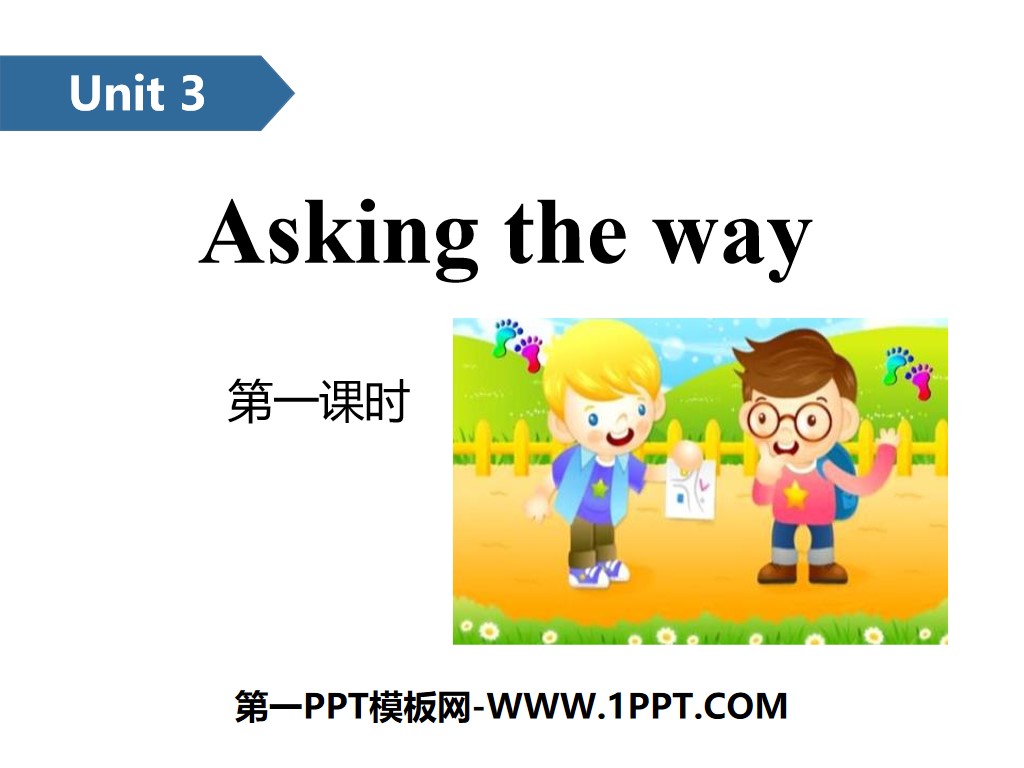 Unit 3

Asking the way

第一课时

第一PPT模板网-WWW.1PPT.COM